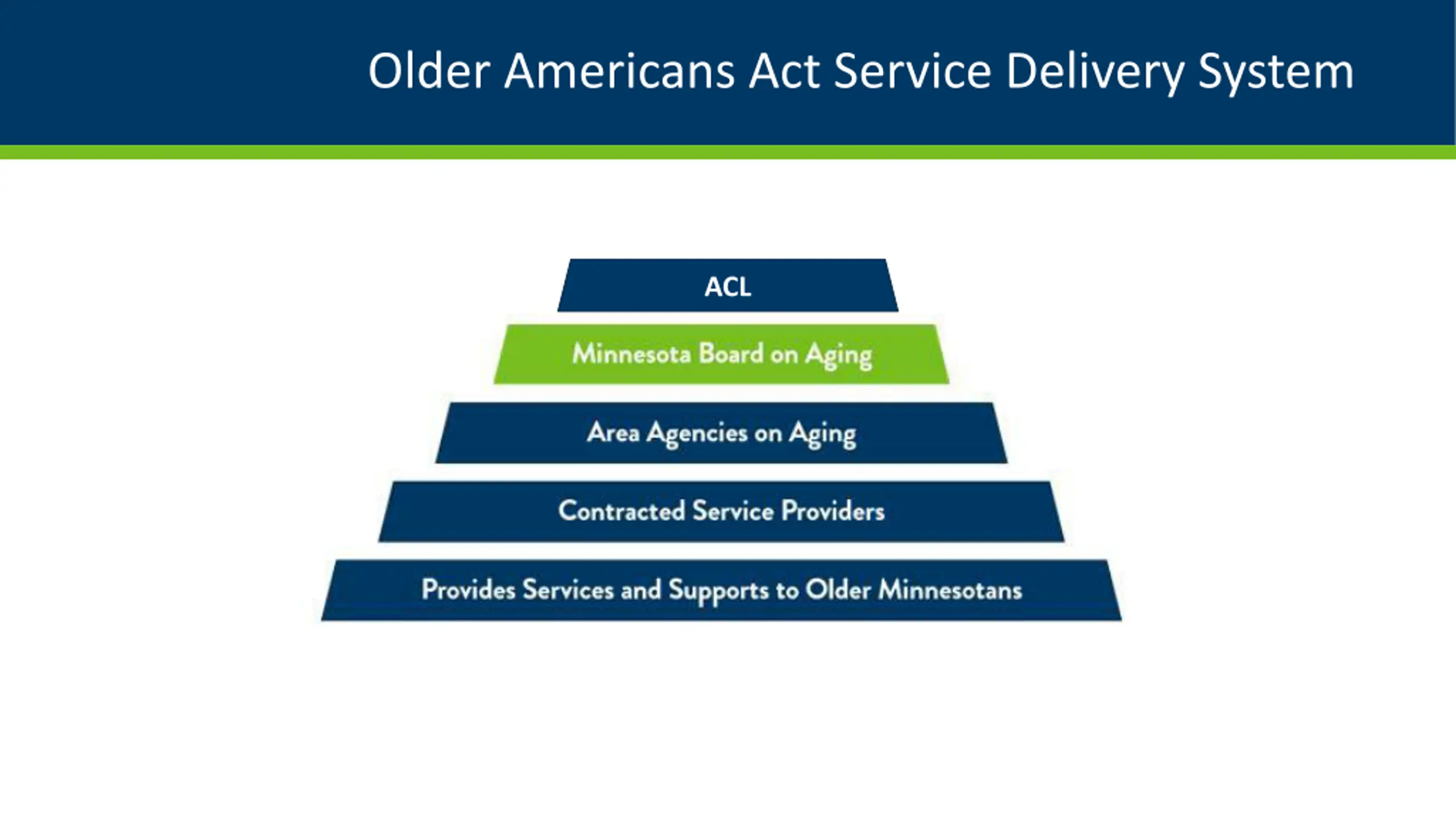 Older Americans Act Service Delivery System

ACL

Minnesota Board on Aging

Area Agencies on Aging

Contracted Service Providers

Provides Services and Supports to Older Minnesotans